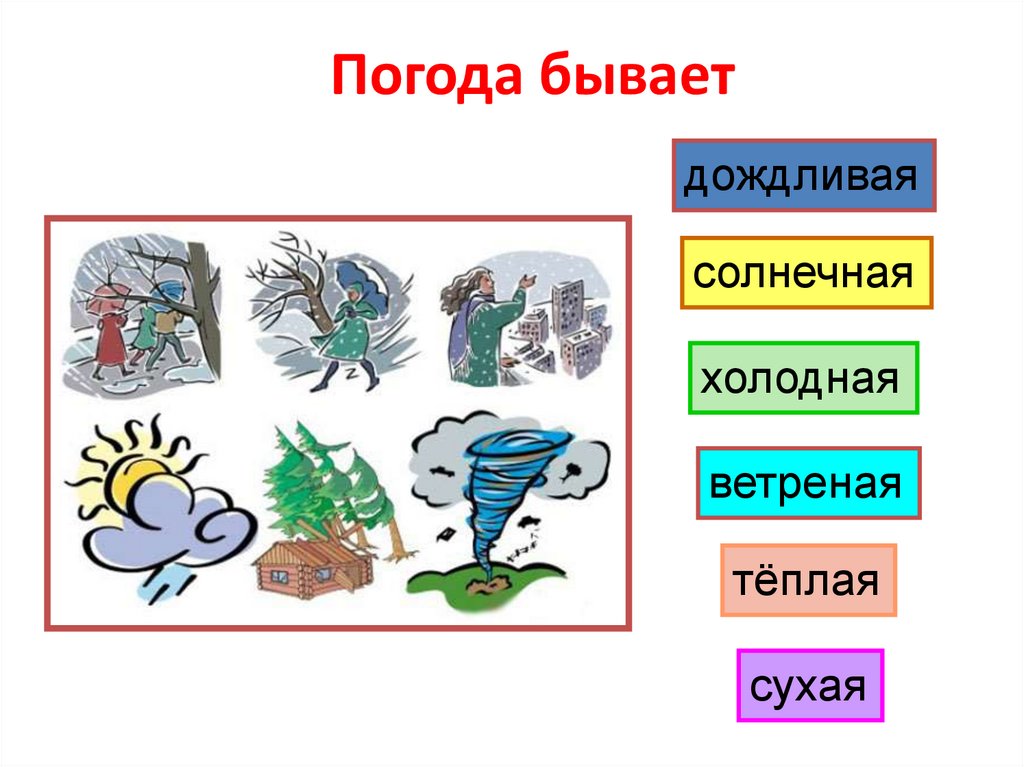 Погода бывает

дождливая

солнечная

холодная

ветреная

тёплая

сухая